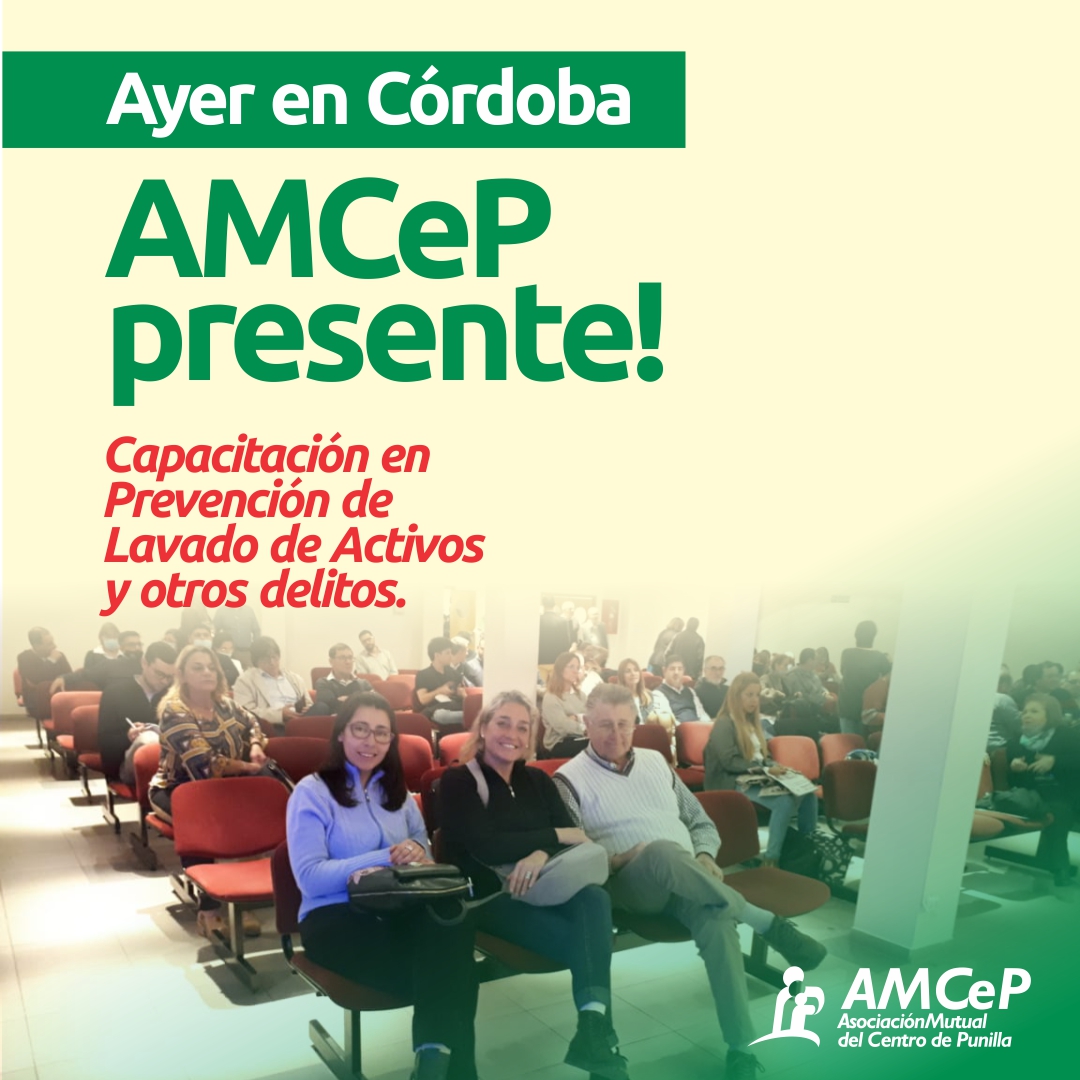 Ayer en Córdoba

AMCeP presente!

Capacitación en Prevención de Lavado de Activos y otros delitos.

AMCeP
AsociaciónMutual
del Centro de Punilla